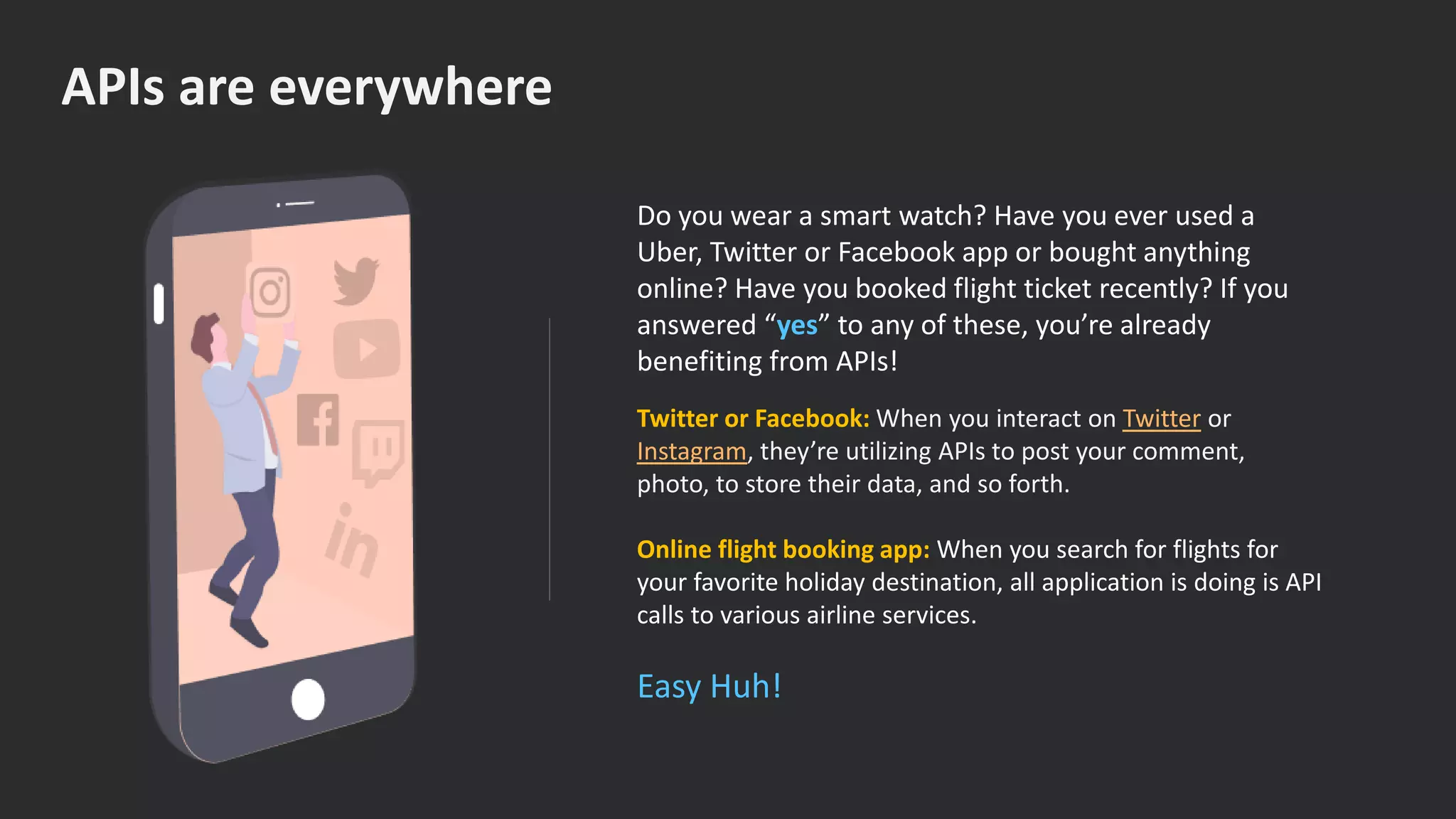 APIs are everywhere

Do you wear a smart watch? Have you ever used a Uber, Twitter or Facebook app or bought anything online? Have you booked flight ticket recently? If you answered “yes” to any of these, you’re already benefiting from APIs!

Twitter or Facebook: When you interact on Twitter or Instagram, they’re utilizing APIs to post your comment, photo, to store their data, and so forth.

Online flight booking app: When you search for flights for your favorite holiday destination, all application is doing is API calls to various airline services.

Easy Huh!